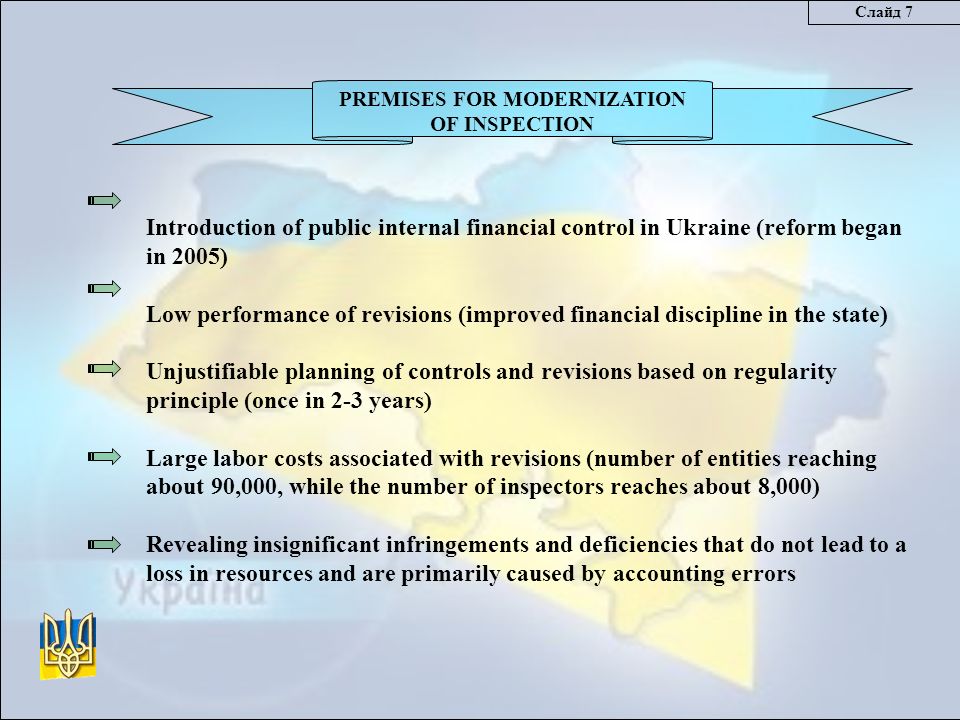 Слайд 7

PREMISES FOR MODERNIZATION OF INSPECTION

Introduction of public internal financial control in Ukraine (reform began in 2005)

Low performance of revisions (improved financial discipline in the state)

Unjustifiable planning of controls and revisions based on regularity principle (once in 2-3 years)

Large labor costs associated with revisions (number of entities reaching about 90,000, while the number of inspectors reaches about 8,000)

Revealing insignificant infringements and deficiencies that do not lead to a loss in resources and are primarily caused by accounting errors

Україна